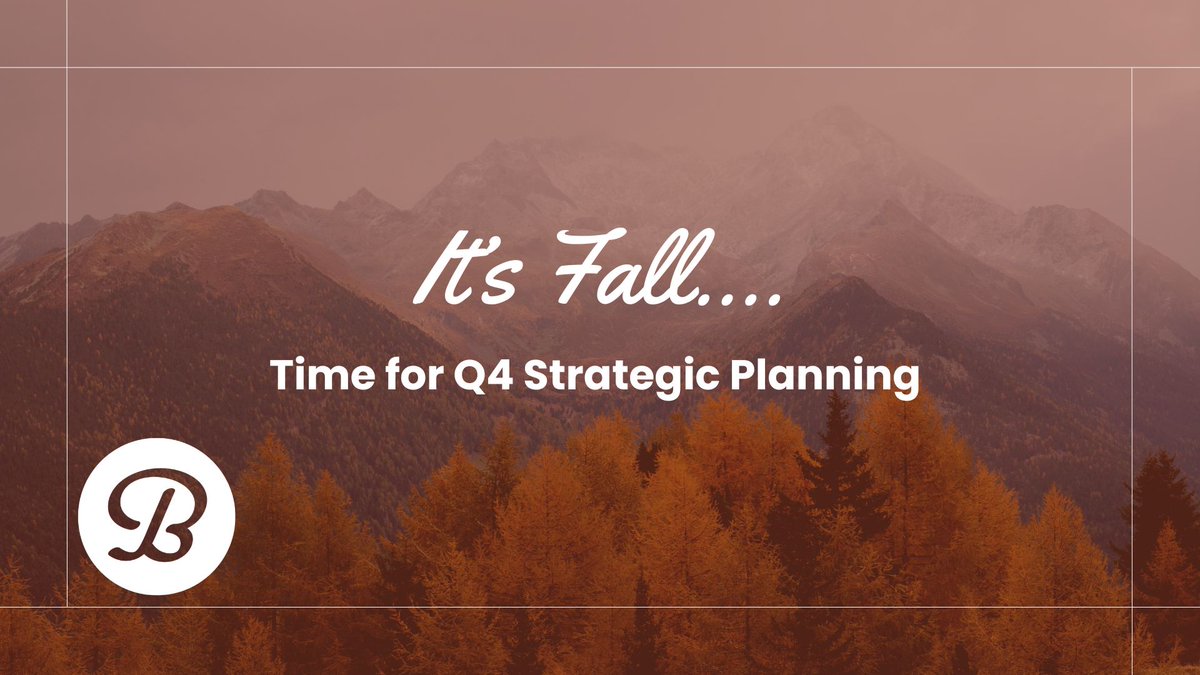 It's Fall....

Time for Q4 Strategic Planning

B